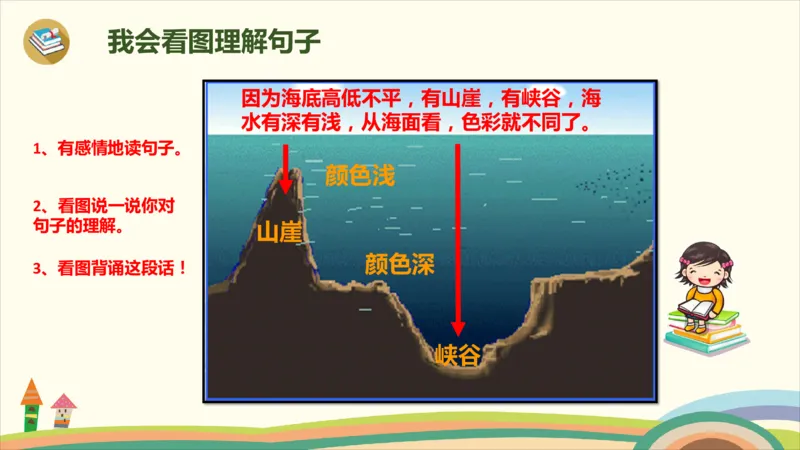 我会看图理解句子

1、有感情地读句子。

2、看图说一说你对句子的理解。

3、看图背诵这段话！

因为海底高低不平，有山崖，有峡谷，海水有深有浅，从海面看，色彩就不同了。

颜色浅

山崖

颜色深

峡谷